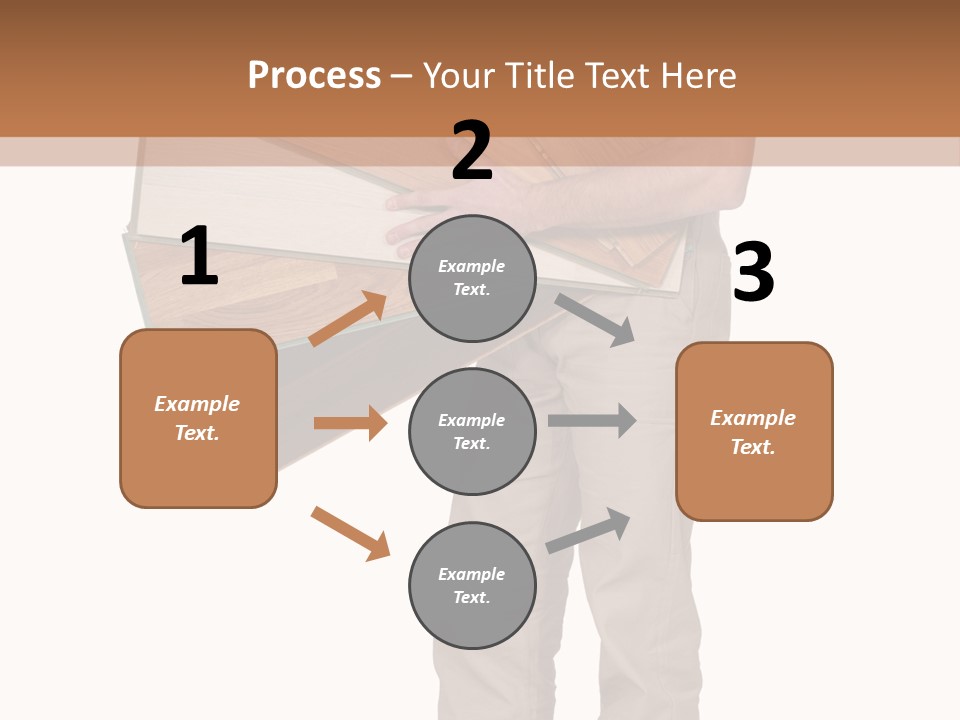 Process – Your Title Text Here

1

Example Text.

2

Example Text.

Example Text.

Example Text.

3

Example Text.